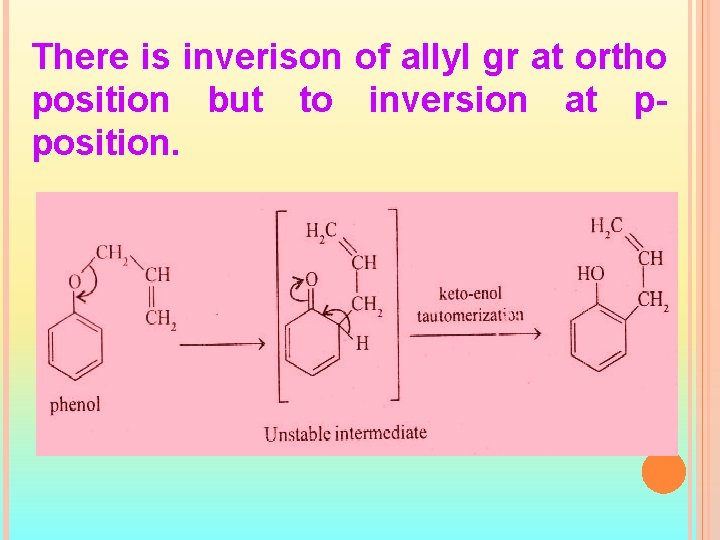 There is inverison of allyl gr at ortho position but to inversion at p-position.

O
$CH_2$
CH
$CH_2$
phenol

$H_2C$
CH
O
$CH_2$
H
Unstable intermediate

keto-enol tautomerization

$H_2C$
CH
HO
$CH_2$